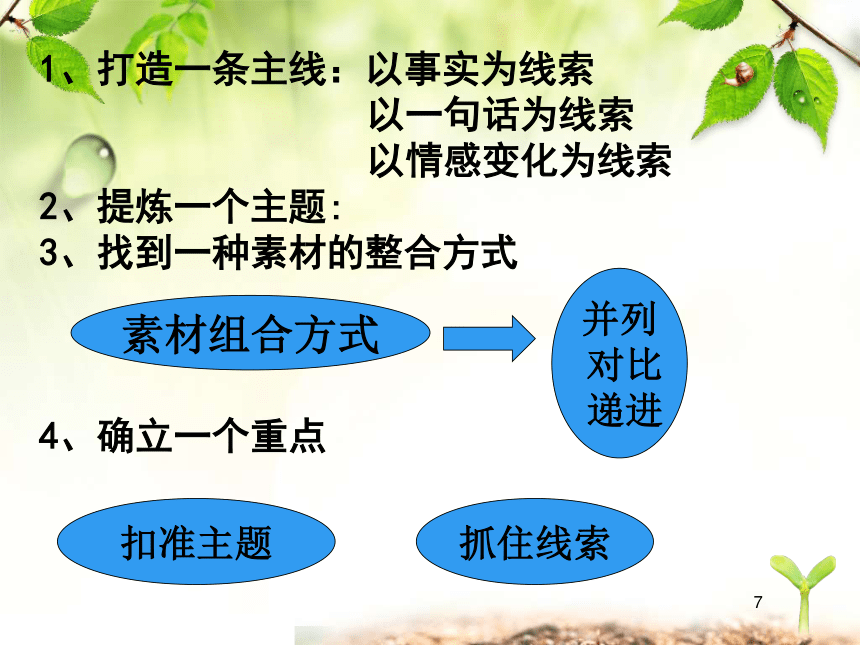 1、打造一条主线：以事实为线索
以一句话为线索
以情感变化为线索

2、提炼一个主题：

3、找到一种素材的整合方式

素材组合方式

并列
对比
递进

4、确立一个重点

扣准主题

抓住线索

7